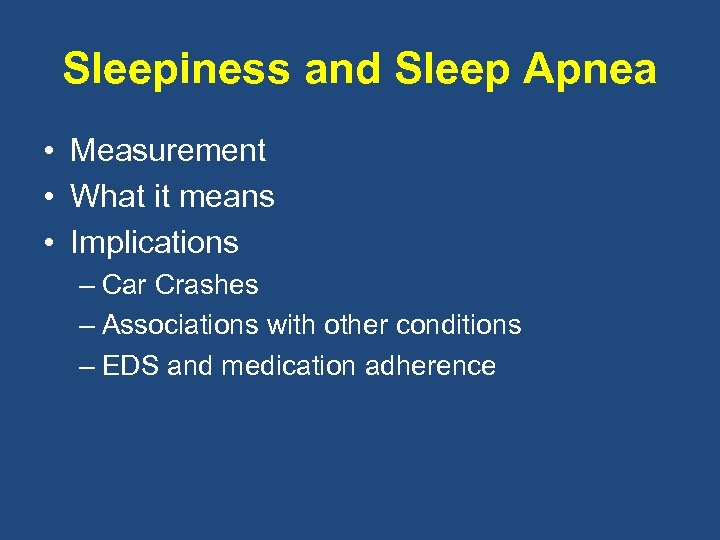 Sleepiness and Sleep Apnea

• Measurement
• What it means
• Implications
– Car Crashes
– Associations with other conditions
– EDS and medication adherence